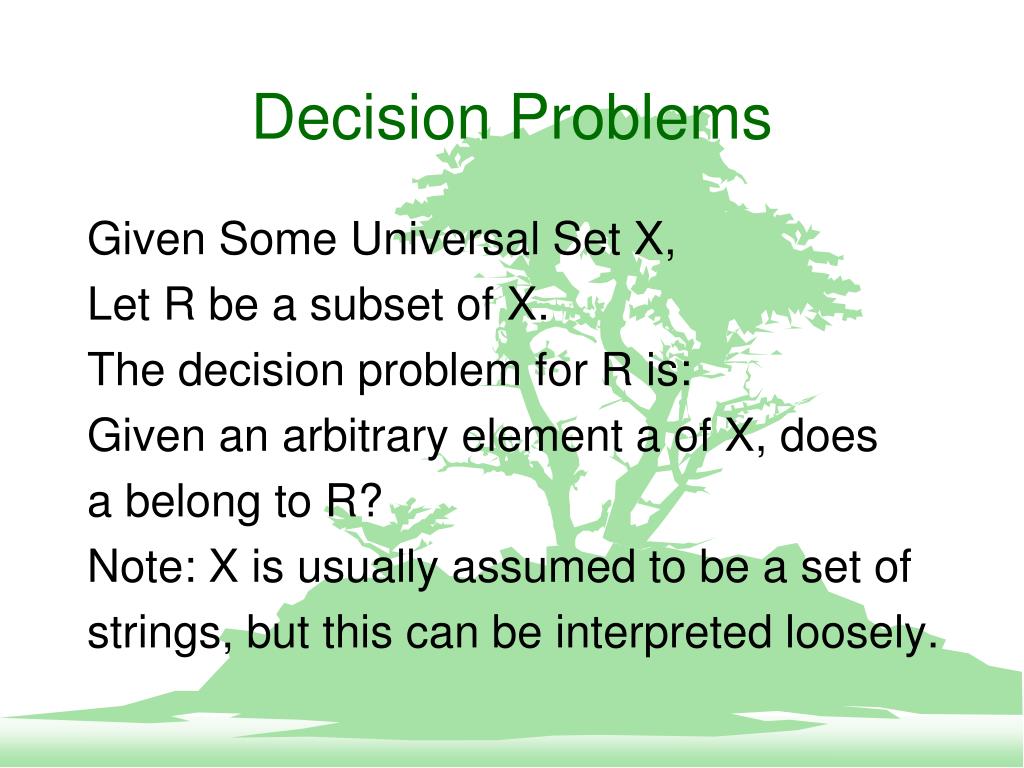 Decision Problems

Given Some Universal Set X,
Let R be a subset of X.
The decision problem for R is:
Given an arbitrary element a of X, does a belong to R?
Note: X is usually assumed to be a set of strings, but this can be interpreted loosely.